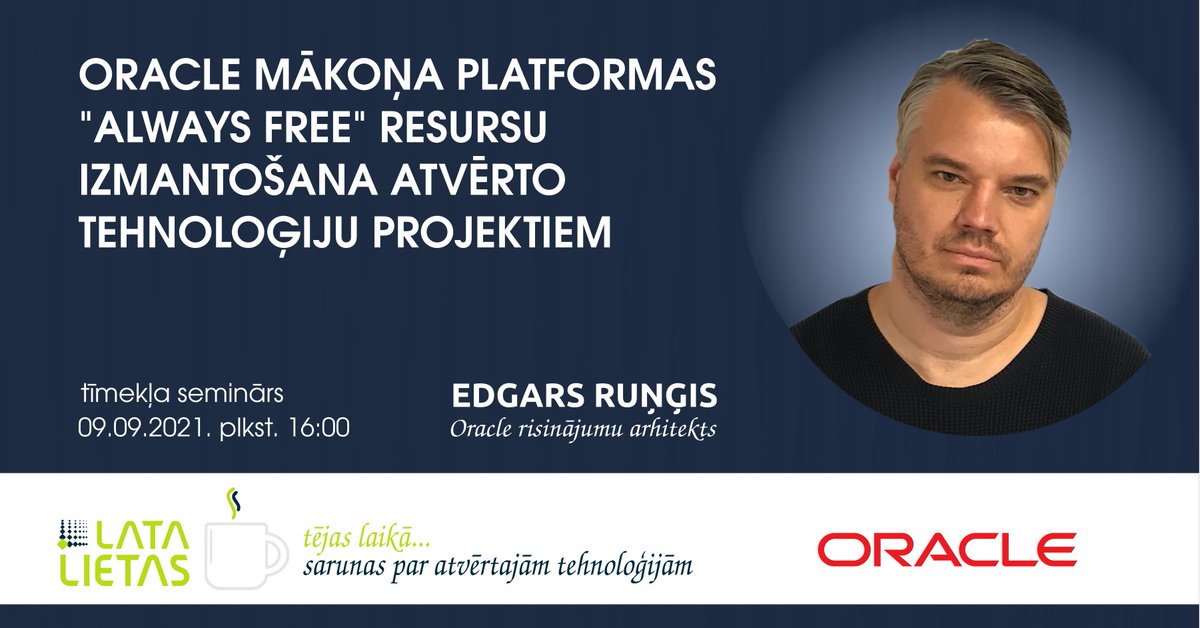 ORACLE MĀKOŅA PLATFORMAS "ALWAYS FREE" RESURSU IZMANTOŠANA ATVĒRTO TEHNOLOĢIJU PROJEKTIEM

tīmekļa seminārs
09.09.2021. plkst. 16:00

EDGARS RUŅĢIS
Oracle risinājumu arhitekts

LATA LIETAS

tējas laikā...
sarunas par atvērtajām tehnoloģijām

ORACLE